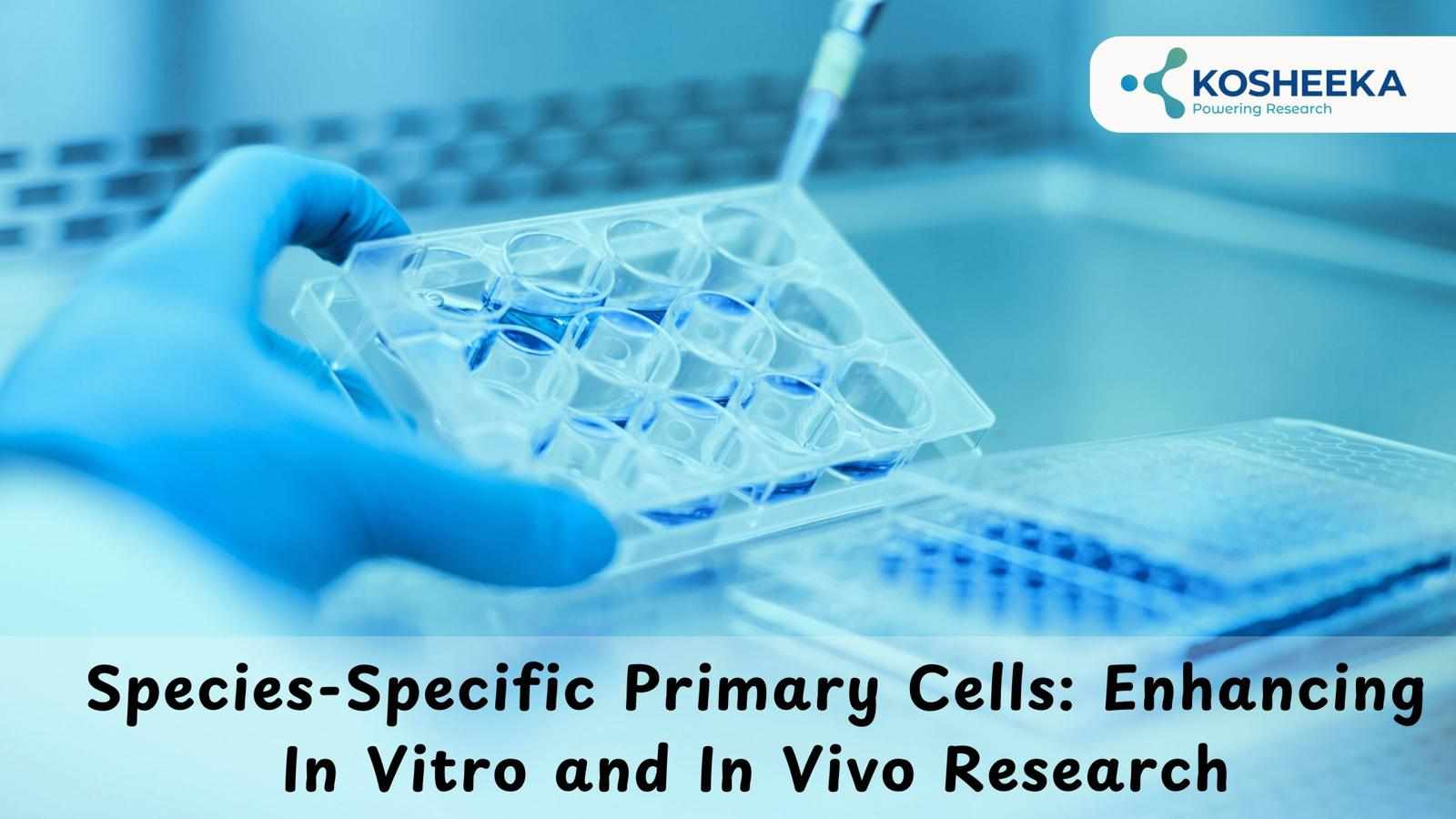 KOSHEEKA
Powering Research

Species-Specific Primary Cells: Enhancing In Vitro and In Vivo Research